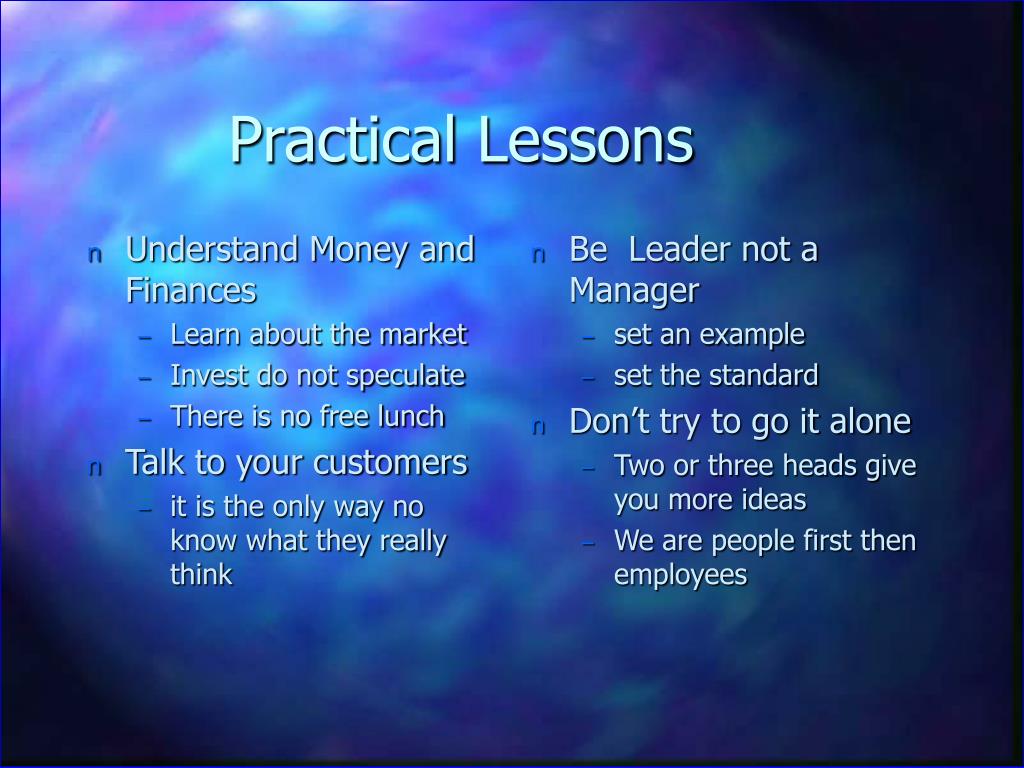 Practical Lessons

n Understand Money and Finances
– Learn about the market
– Invest do not speculate
– There is no free lunch

n Talk to your customers
– it is the only way no know what they really think

n Be Leader not a Manager
– set an example
– set the standard

n Don’t try to go it alone
– Two or three heads give you more ideas
– We are people first then employees